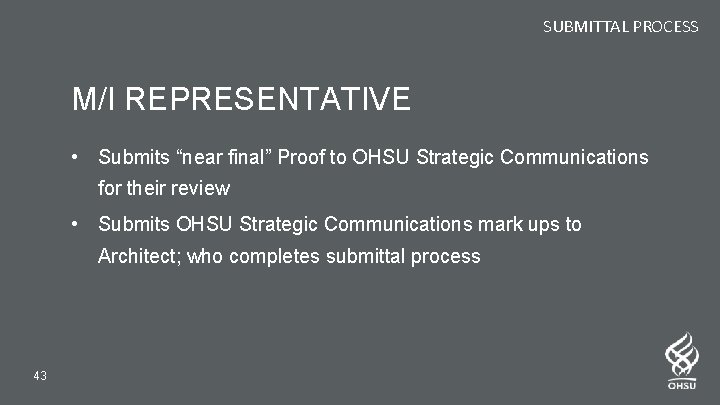 SUBMITTAL PROCESS

M/I REPRESENTATIVE

• Submits “near final” Proof to OHSU Strategic Communications for their review

• Submits OHSU Strategic Communications mark ups to Architect; who completes submittal process

43

OHSU